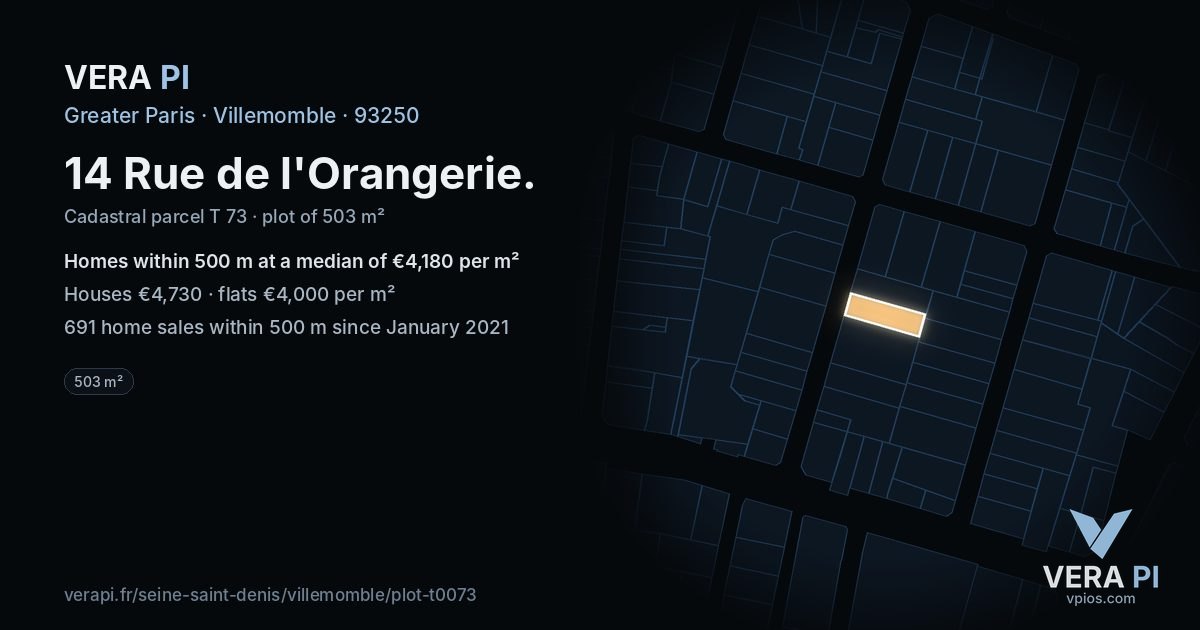 VERA PI
Greater Paris · Villemomble · 93250

14 Rue de l'Orangerie.

Cadastral parcel T 73 · plot of 503 m²

Homes within 500 m at a median of €4,180 per m²

Houses €4,730 · flats €4,000 per m²

691 home sales within 500 m since January 2021

503 m²

verapi.fr/seine-saint-denis/villemomble/plot-t0073

VERA PI
vpios.com